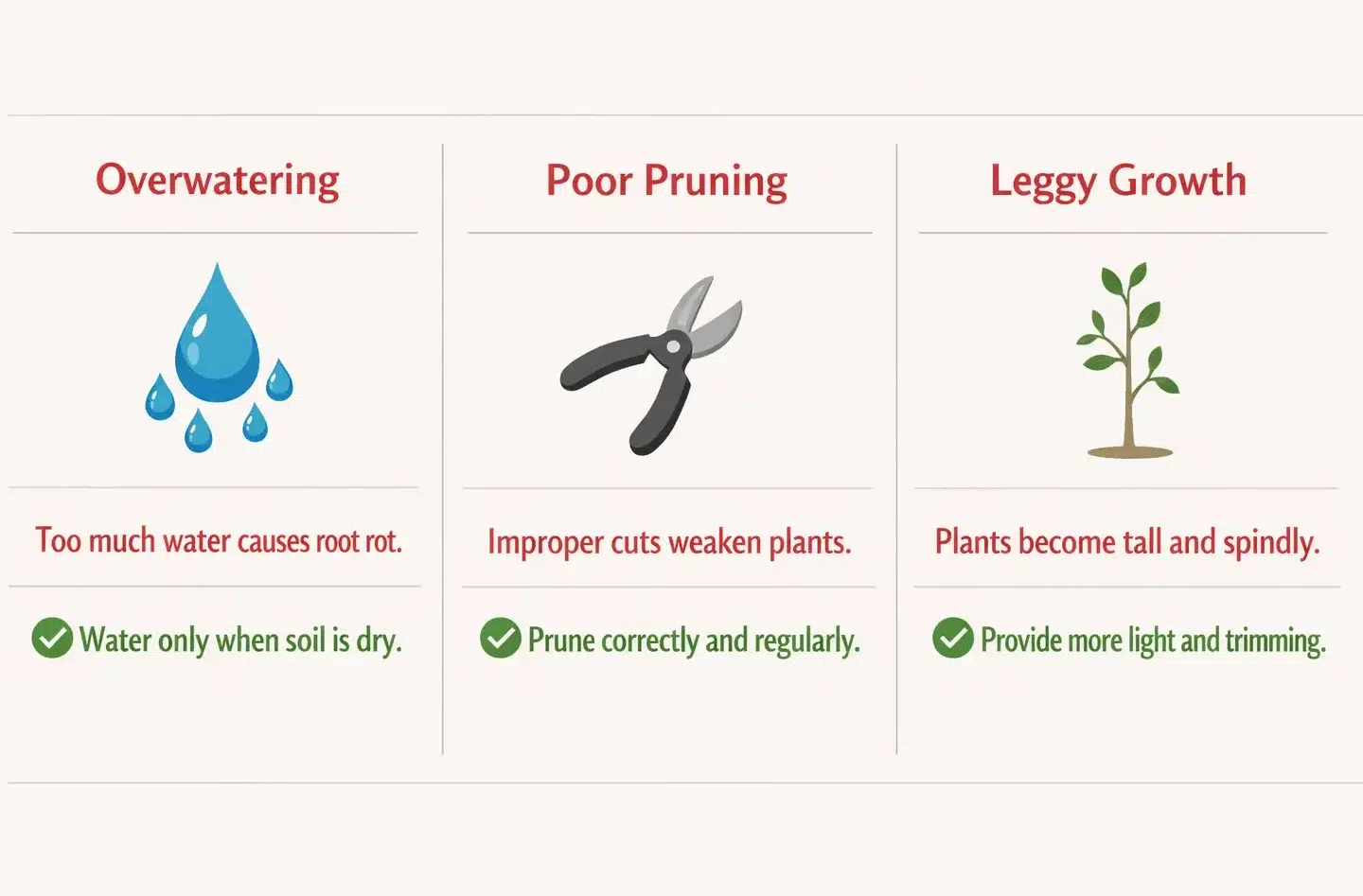 Overwatering

Too much water causes root rot.

Water only when soil is dry.

Poor Pruning

Improper cuts weaken plants.

Prune correctly and regularly.

Leggy Growth

Plants become tall and spindly.

Provide more light and trimming.